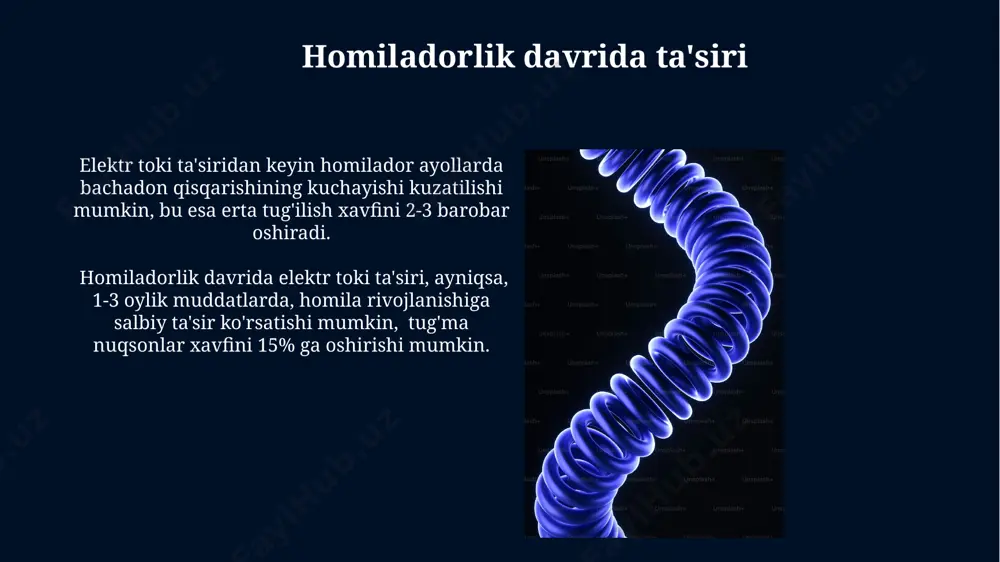 Homiladorlik davrida ta'siri

Elektr toki ta'siridan keyin homilador ayollarda bachadon qisqarishining kuchayishi kuzatilishi mumkin, bu esa erta tug'ilish xavfini 2-3 barobar oshiradi.

Homiladorlik davrida elektr toki ta'siri, ayniqsa, 1-3 oylik muddatlarda, homila rivojlanishiga salbiy ta'sir ko'rsatishi mumkin, tug'ma nuqsonlar xavfini 15% ga oshirishi mumkin.